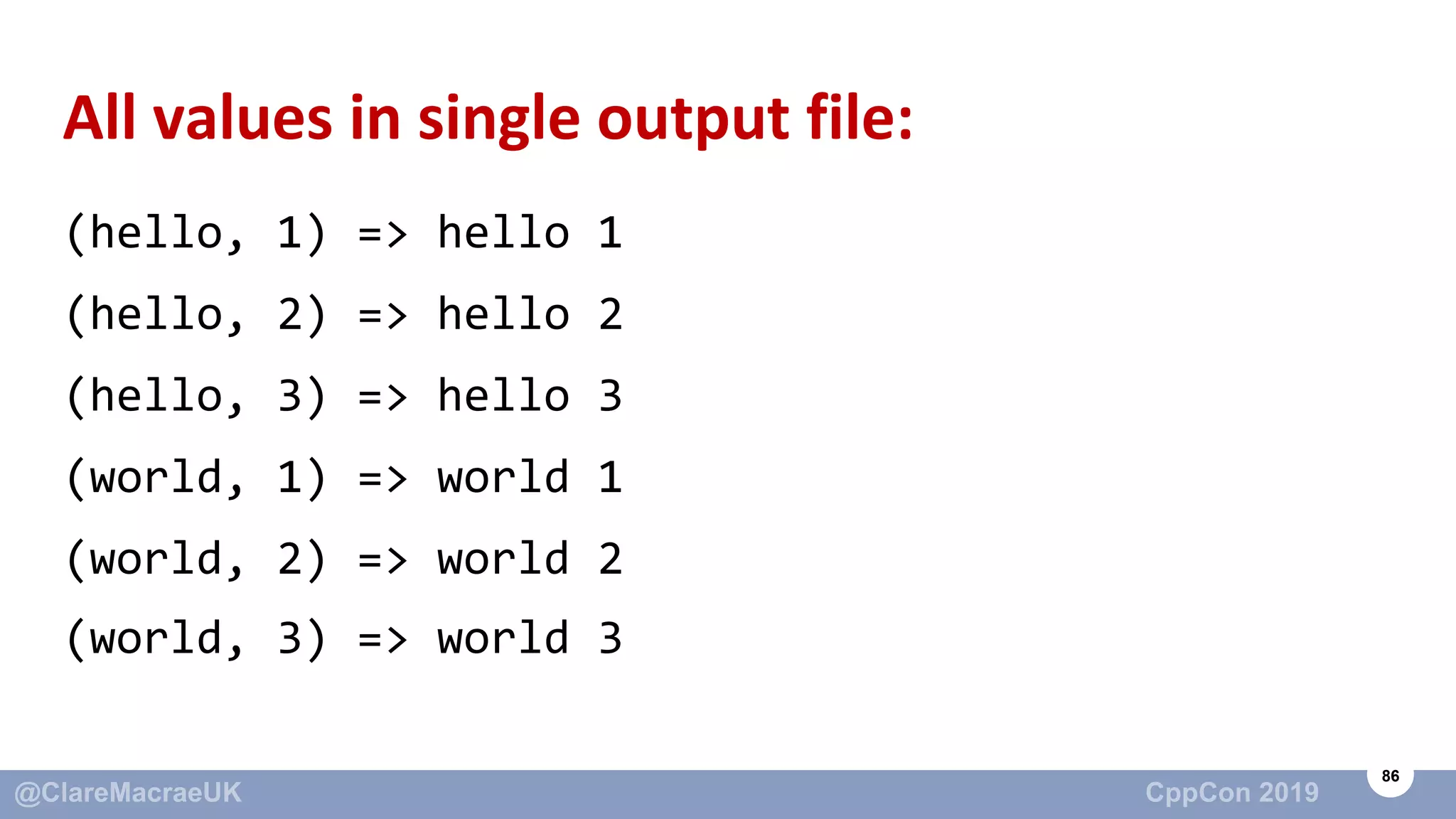 All values in single output file:

(hello, 1) => hello 1
(hello, 2) => hello 2
(hello, 3) => hello 3
(world, 1) => world 1
(world, 2) => world 2
(world, 3) => world 3

@ClareMacraeUK

CppCon 2019

86